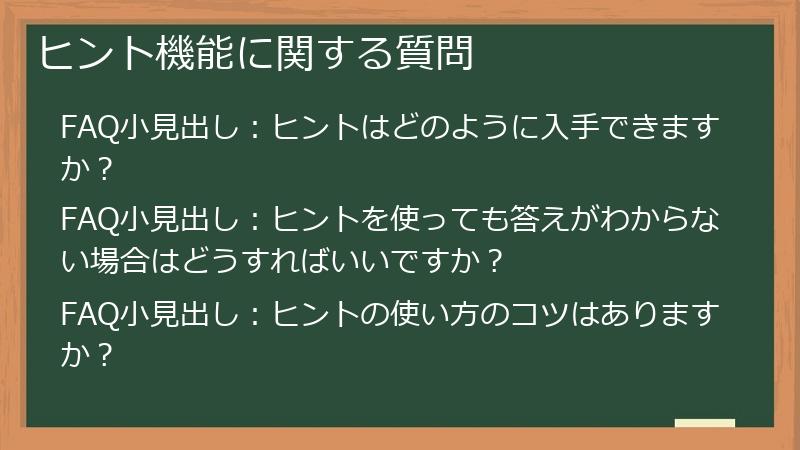 ヒント機能に関する質問

FAQ小見出し：ヒントはどのように入手できますか？

FAQ小見出し：ヒントを使っても答えがわからない場合はどうすればいいですか？

FAQ小見出し：ヒントの使い方のコツはありますか？